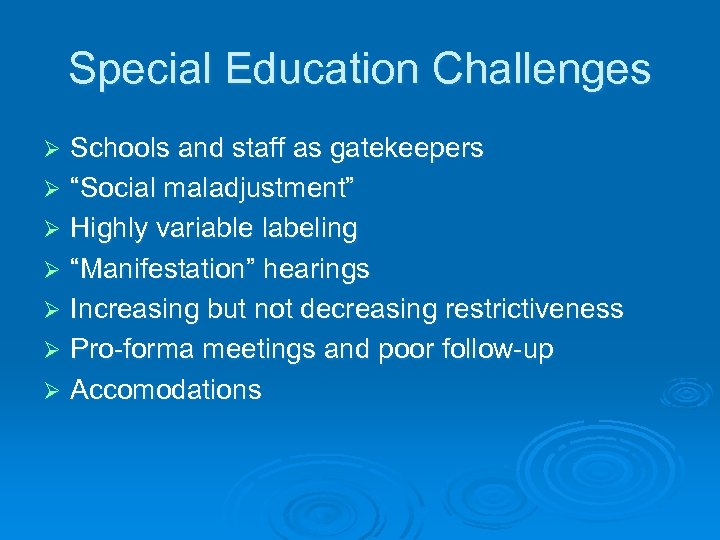 Special Education Challenges

➢ Schools and staff as gatekeepers
➢ “Social maladjustment”
➢ Highly variable labeling
➢ “Manifestation” hearings
➢ Increasing but not decreasing restrictiveness
➢ Pro-forma meetings and poor follow-up
➢ Accomodations